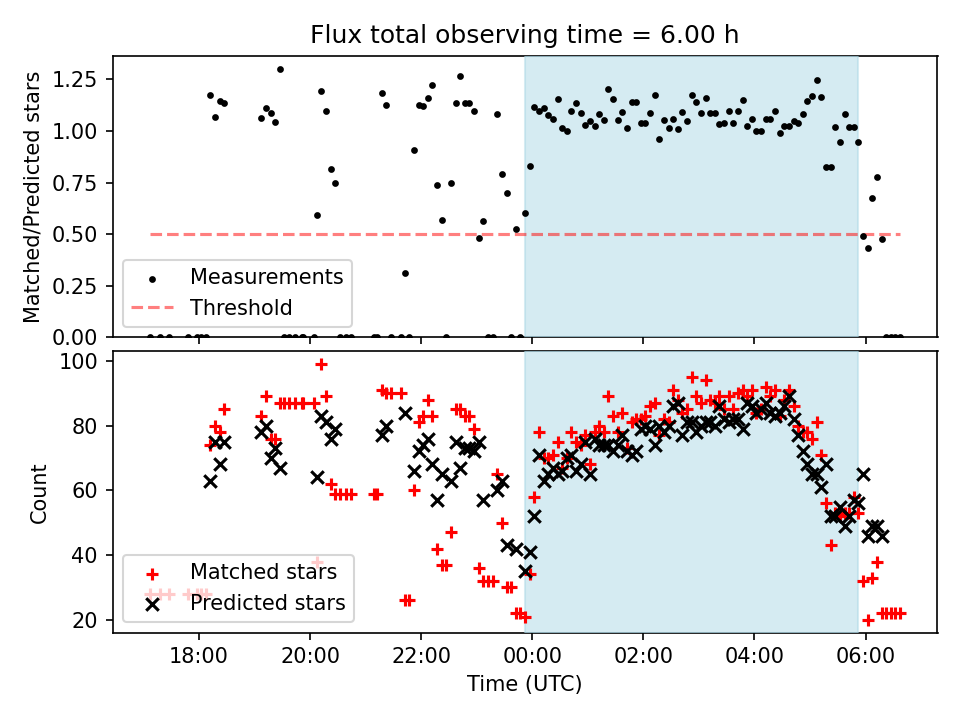 Flux total observing time = 6.00 h

Matched/Predicted stars

1.25
1.00
0.75
0.50
0.25
0.00

Measurements
Threshold

Count

100
80
60
40
20

Matched stars
Predicted stars

18:00
20:00
22:00
00:00
02:00
04:00
06:00

Time (UTC)